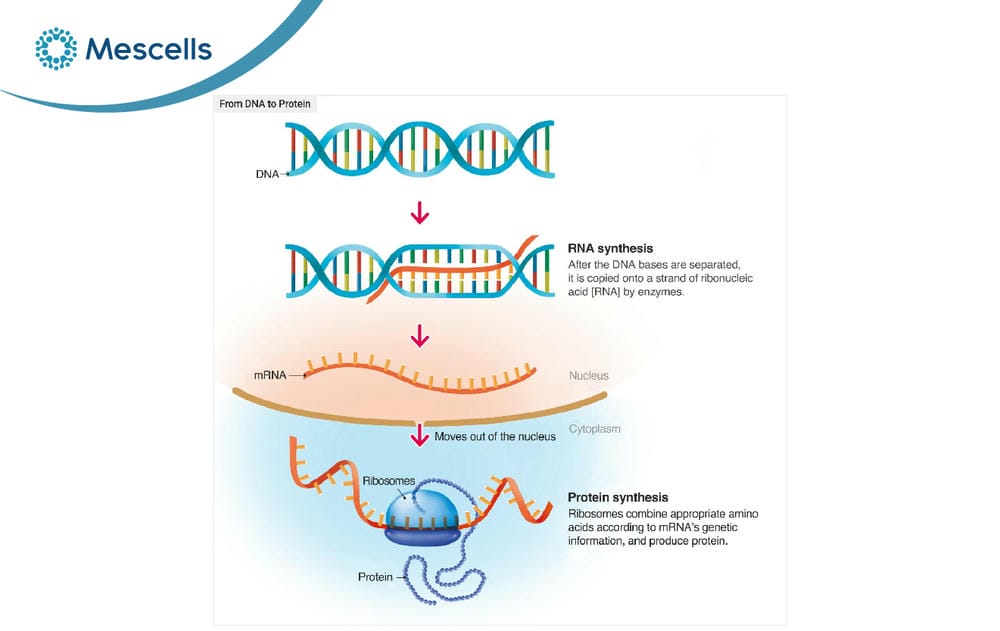 Mescells

From DNA to Protein

DNA

RNA synthesis
After the DNA bases are separated, it is copied onto a strand of ribonucleic acid [RNA] by enzymes.

mRNA

Nucleus

Cytoplasm

Moves out of the nucleus

Ribosomes

Protein synthesis
Ribosomes combine appropriate amino acids according to mRNA's genetic information, and produce protein.

Protein